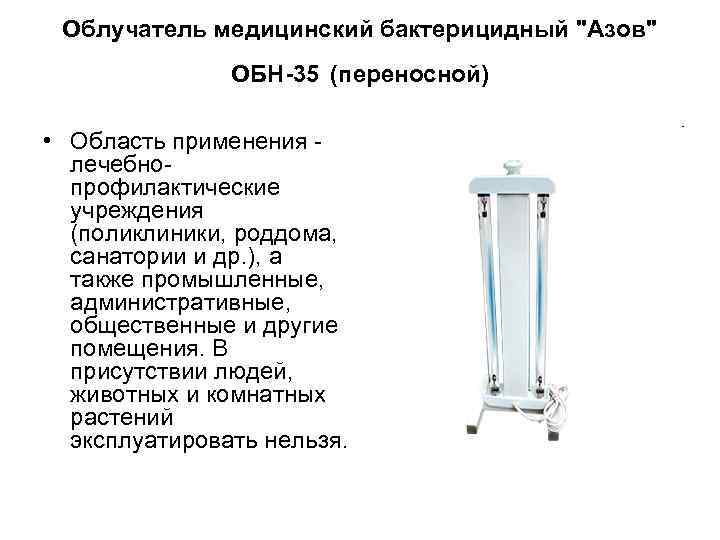 Облучатель медицинский бактерицидный "Азов"

ОБН-35 (переносной)

• Область применения - лечебно-профилактические учреждения (поликлиники, роддома, санатории и др.), а также промышленные, административные, общественные и другие помещения. В присутствии людей, животных и комнатных растений эксплуатировать нельзя.